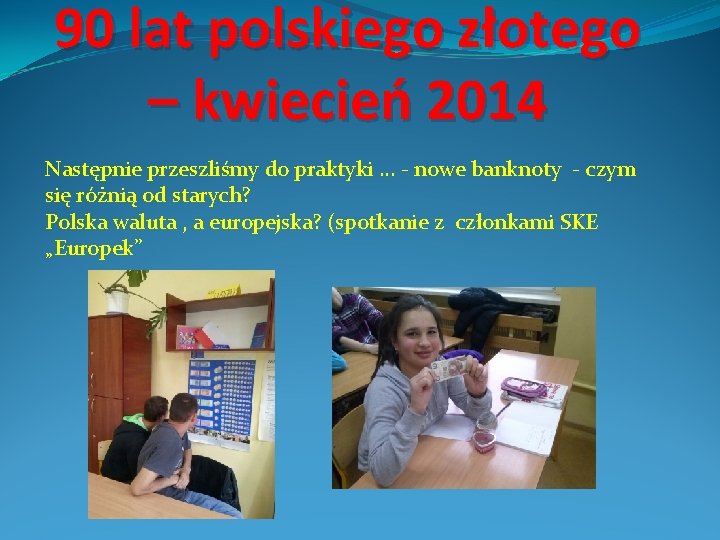 90 lat polskiego złotego – kwiecień 2014

Następnie przeszliśmy do praktyki … - nowe banknoty - czym się różnią od starych?
Polska waluta , a europejska? (spotkanie z członkami SKE „Europek”